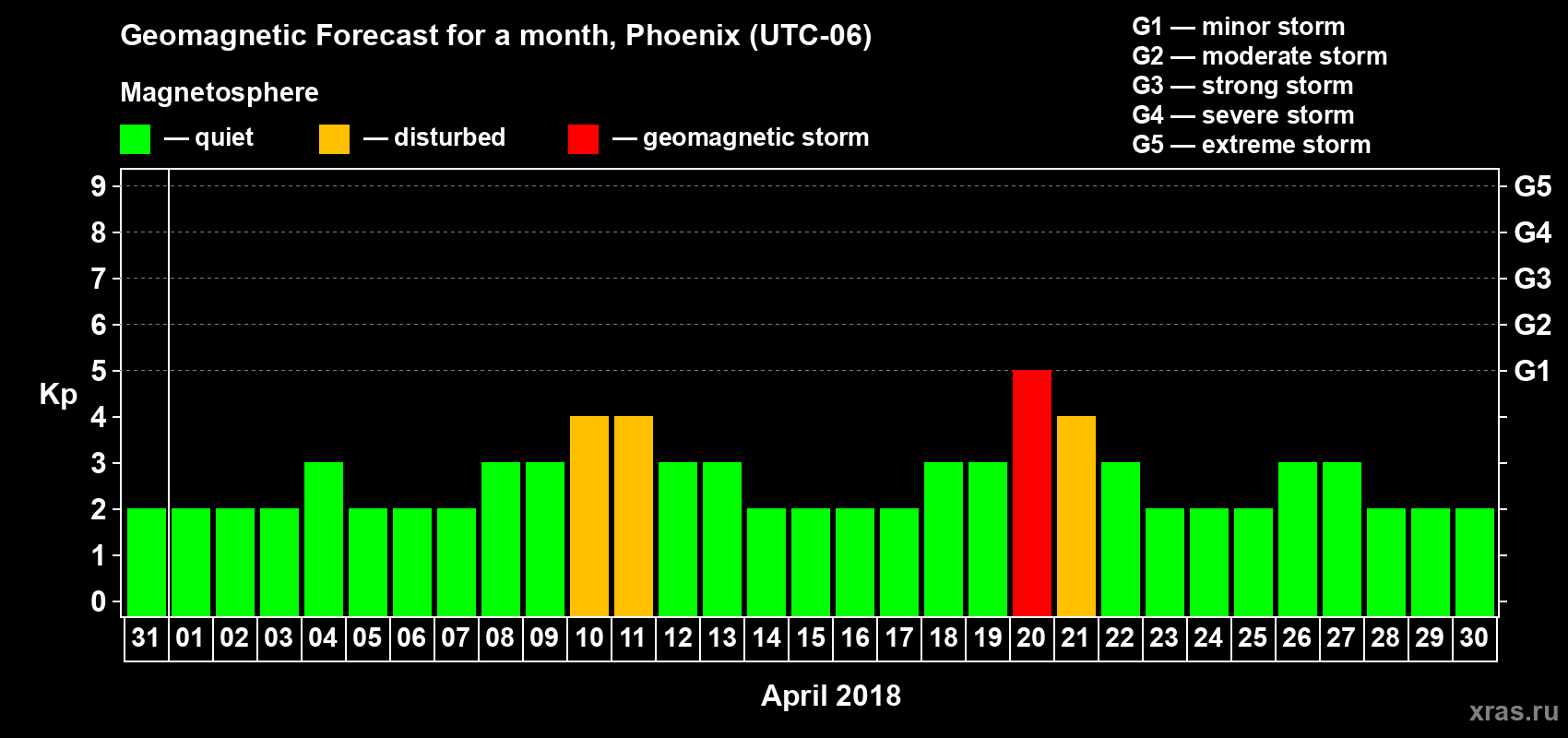 Geomagnetic Forecast for a month, Phoenix (UTC-06)

Magnetosphere

— quiet — disturbed — geomagnetic storm

G1 — minor storm
G2 — moderate storm
G3 — strong storm
G4 — severe storm
G5 — extreme storm

Kp

9 8 7 6 5 4 3 2 1 0

G5 G4 G3 G2 G1

31 01 02 03 04 05 06 07 08 09 10 11 12 13 14 15 16 17 18 19 20 21 22 23 24 25 26 27 28 29 30

April 2018

xras.ru